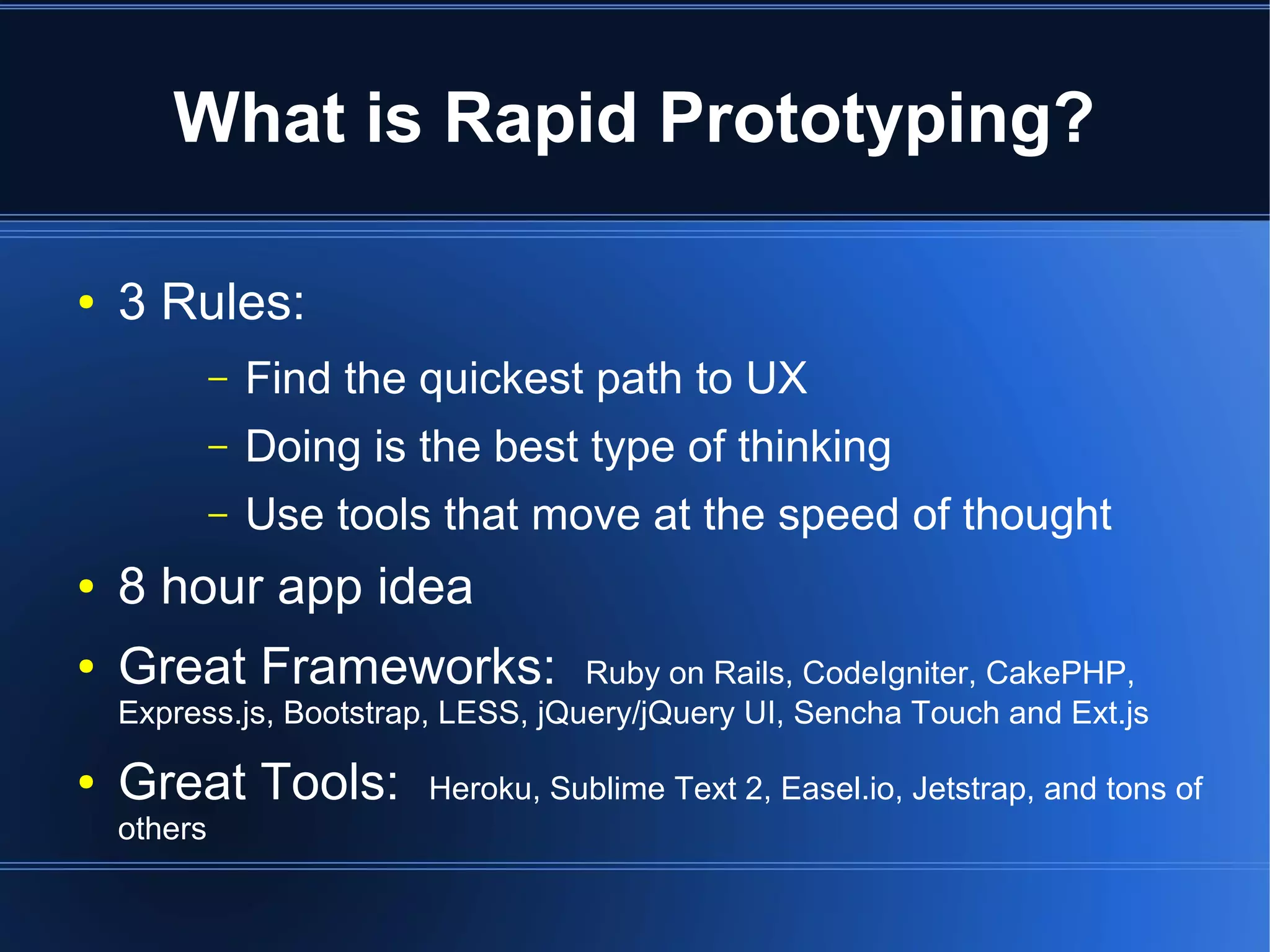 What is Rapid Prototyping?

• 3 Rules:
– Find the quickest path to UX
– Doing is the best type of thinking
– Use tools that move at the speed of thought
• 8 hour app idea
• Great Frameworks: Ruby on Rails, CodeIgniter, CakePHP, Express.js, Bootstrap, LESS, jQuery/jQuery UI, Sencha Touch and Ext.js
• Great Tools: Heroku, Sublime Text 2, Easel.io, Jetstrap, and tons of others